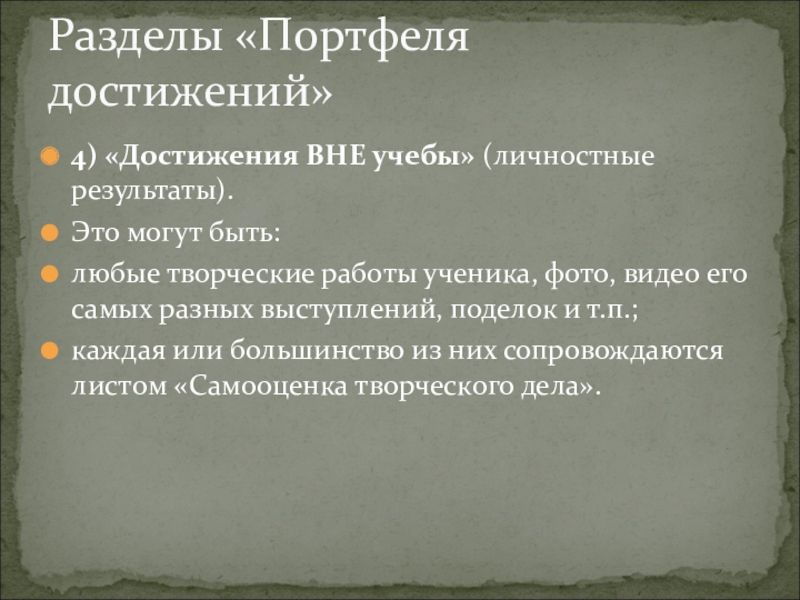 Разделы «Портфеля достижений»

4) «Достижения ВНЕ учебы» (личностные результаты).

Это могут быть:

любые творческие работы ученика, фото, видео его самых разных выступлений, поделок и т.п.;

каждая или большинство из них сопровождаются листом «Самооценка творческого дела».